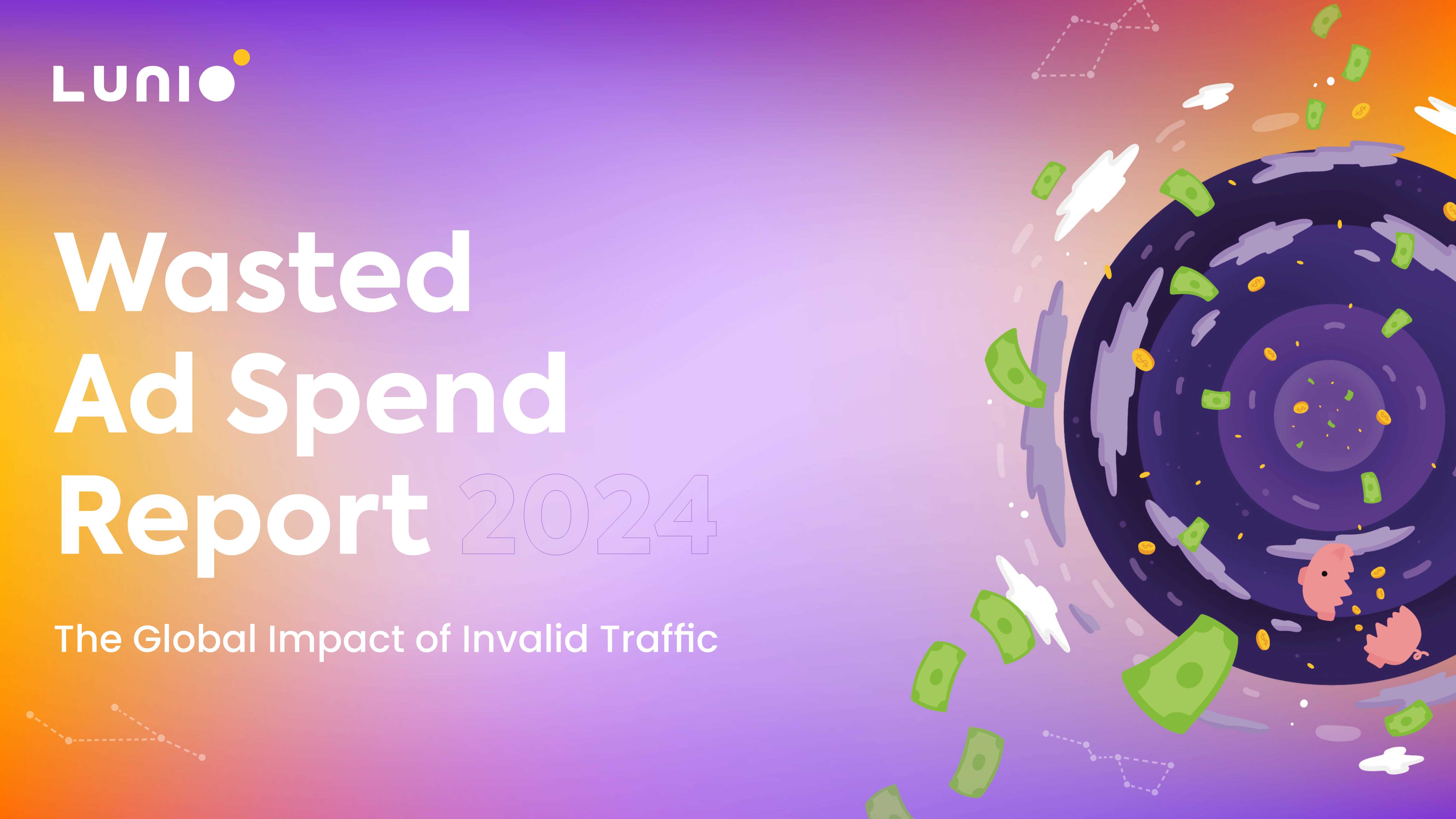 LUNIO

Wasted Ad Spend Report 2024

The Global Impact of Invalid Traffic